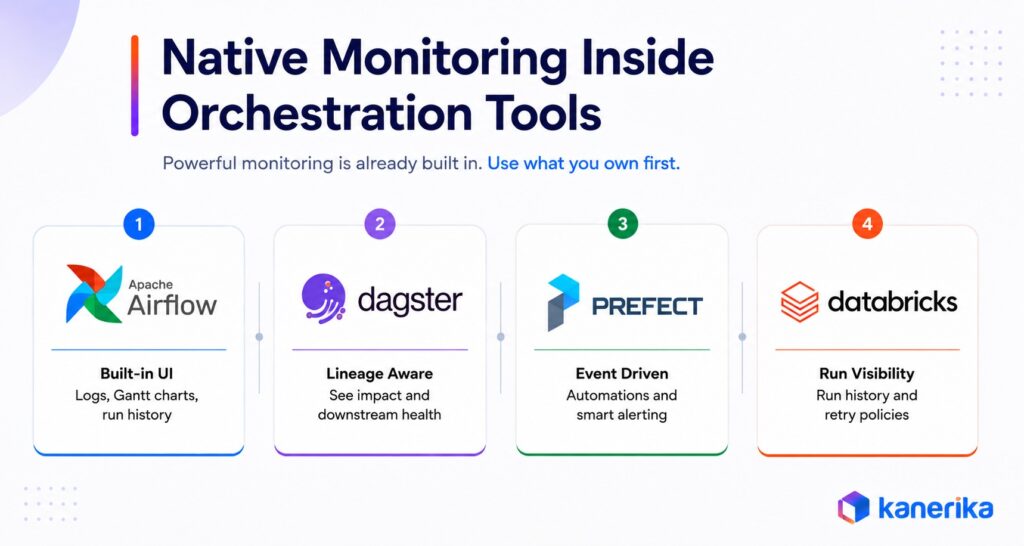 Native Monitoring Inside Orchestration Tools

Powerful monitoring is already built in. Use what you own first.

1

Apache Airflow

Built-in UI
Logs, Gantt charts, run history

2

dagster

Lineage Aware
See impact and downstream health

3

PREFECT

Event Driven
Automations and smart alerting

4

databricks

Run Visibility
Run history and retry policies

kanerika